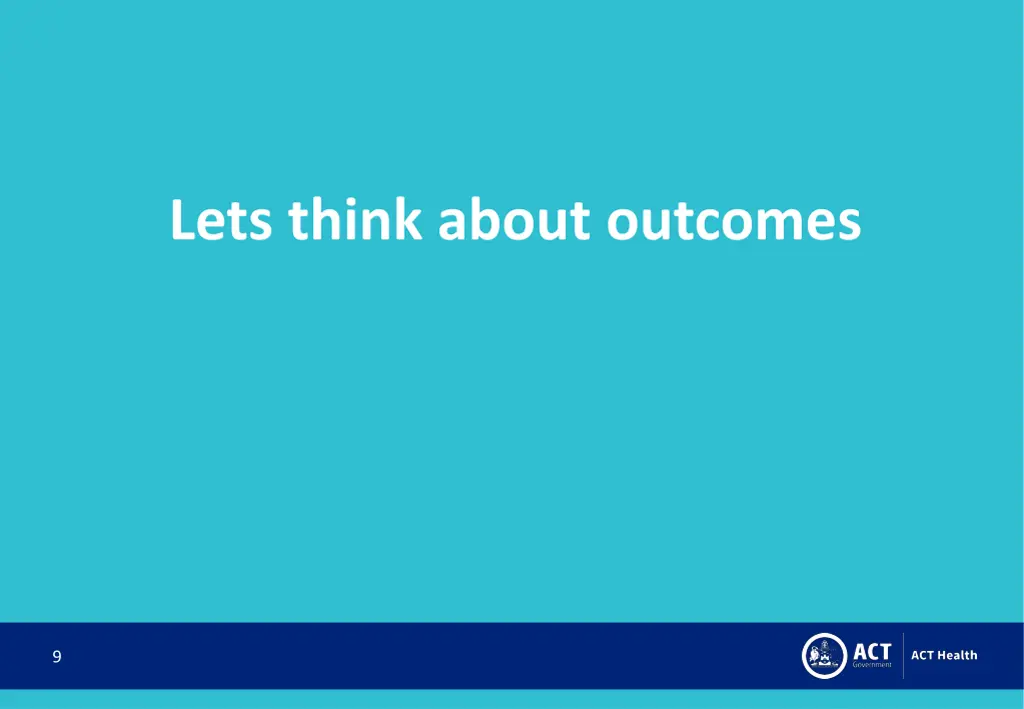 Lets think about outcomes

9

ACT Government

ACT Health